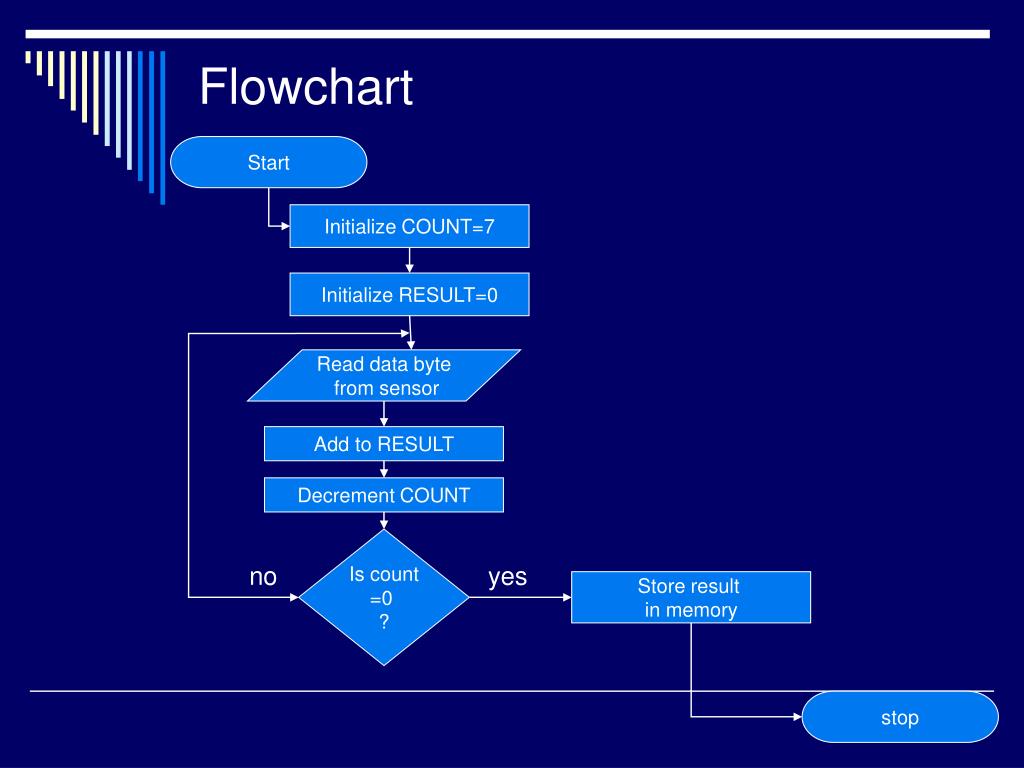 Flowchart

Start

Initialize COUNT=7

Initialize RESULT=0

Read data byte from sensor

Add to RESULT

Decrement COUNT

no

Is count =0 ?

yes

Store result in memory

stop